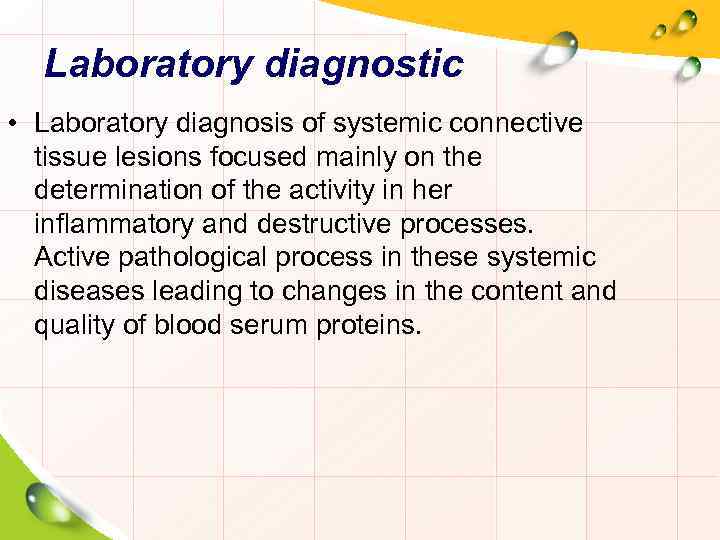 Laboratory diagnostic

• Laboratory diagnosis of systemic connective tissue lesions focused mainly on the determination of the activity in her inflammatory and destructive processes. Active pathological process in these systemic diseases leading to changes in the content and quality of blood serum proteins.